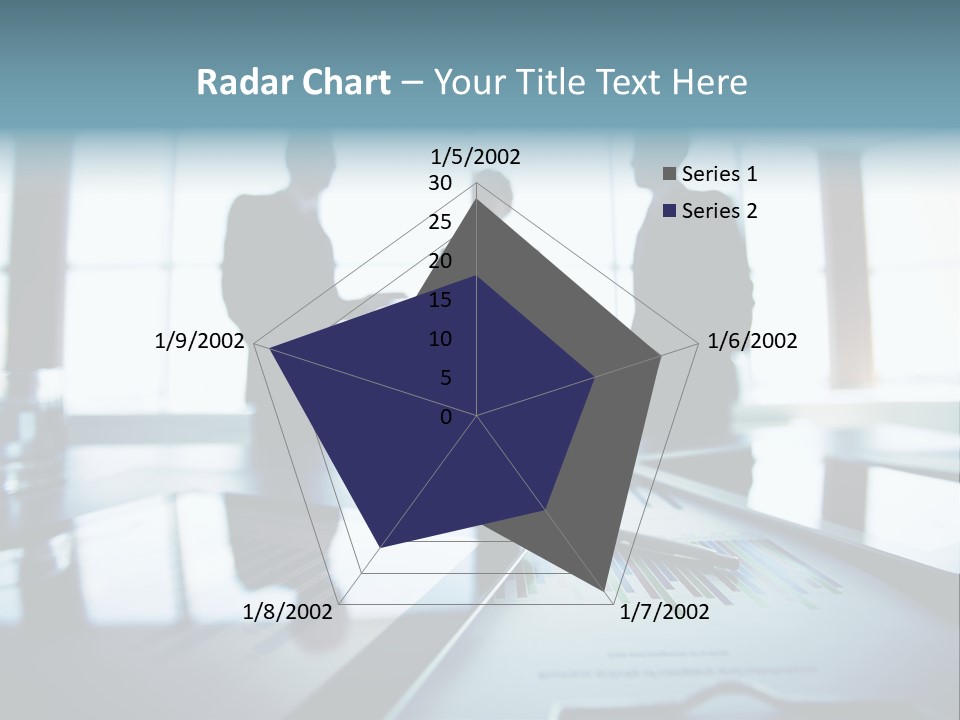 Radar Chart – Your Title Text Here

1/5/2002

30
25
20
15
10
5
0

1/6/2002

1/7/2002

1/8/2002

1/9/2002

Series 1
Series 2